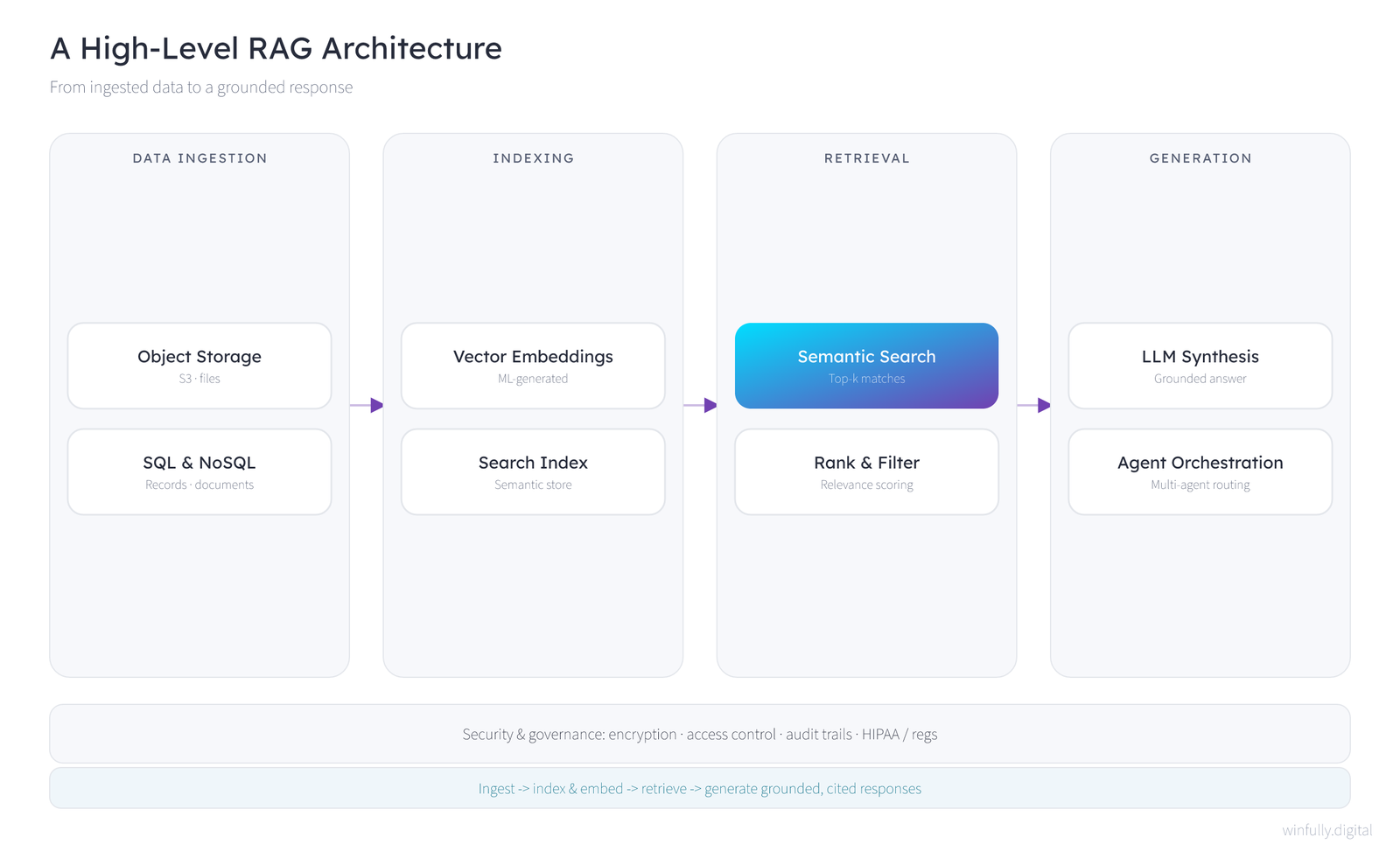 A High-Level RAG Architecture

From ingested data to a grounded response

DATA INGESTION

Object Storage
S3 · files

SQL & NoSQL
Records · documents

INDEXING

Vector Embeddings
ML-generated

Search Index
Semantic store

RETRIEVAL

Semantic Search
Top-k matches

Rank & Filter
Relevance scoring

GENERATION

LLM Synthesis
Grounded answer

Agent Orchestration
Multi-agent routing

Security & governance: encryption · access control · audit trails · HIPAA / regs

Ingest -> index & embed -> retrieve -> generate grounded, cited responses

winfully.digital